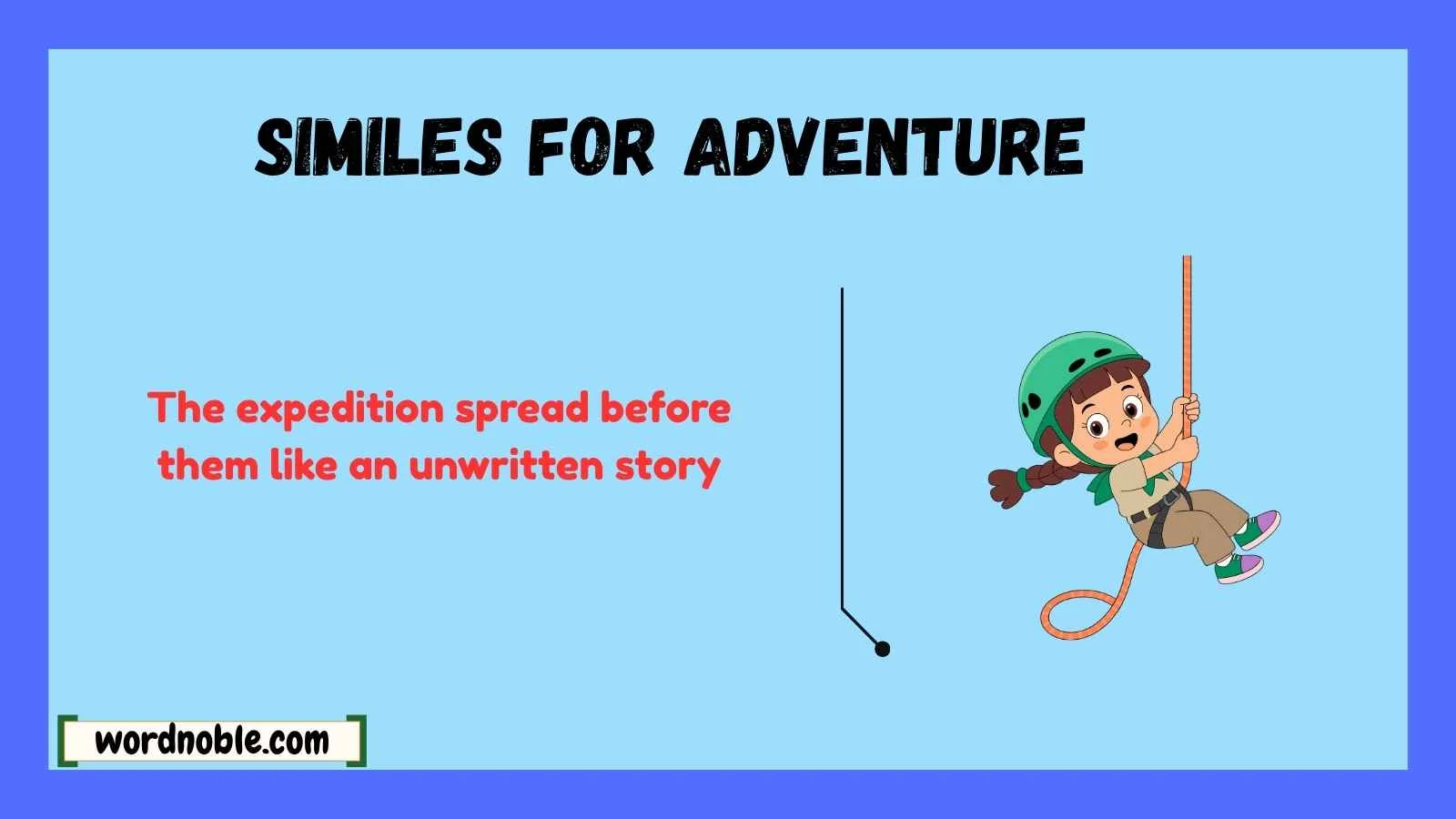 SIMILES FOR ADVENTURE

The expedition spread before them like an unwritten story

wordnoble.com